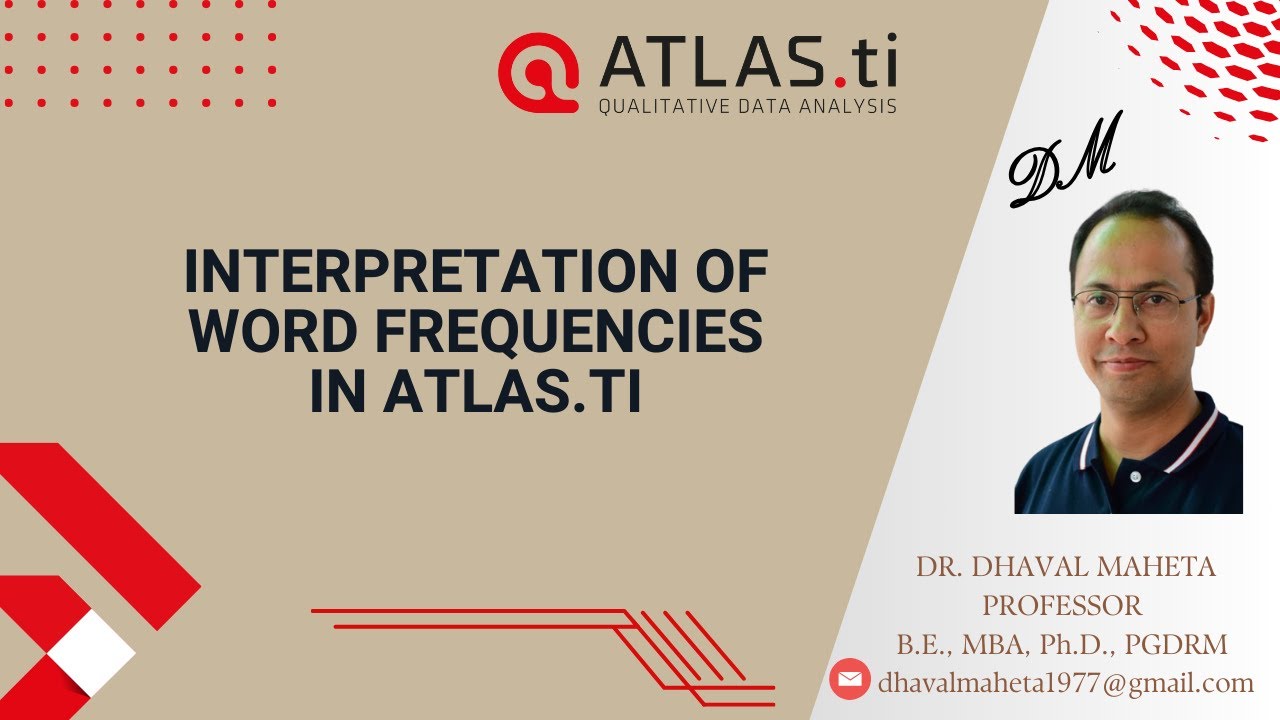 ATLAS.ti
QUALITATIVE DATA ANALYSIS

INTERPRETATION OF WORD FREQUENCIES IN ATLAS.TI

DM

DR. DHAVAL MAHETA
PROFESSOR
B.E., MBA, Ph.D., PGDRM
dhavalmaheta1977@gmail.com